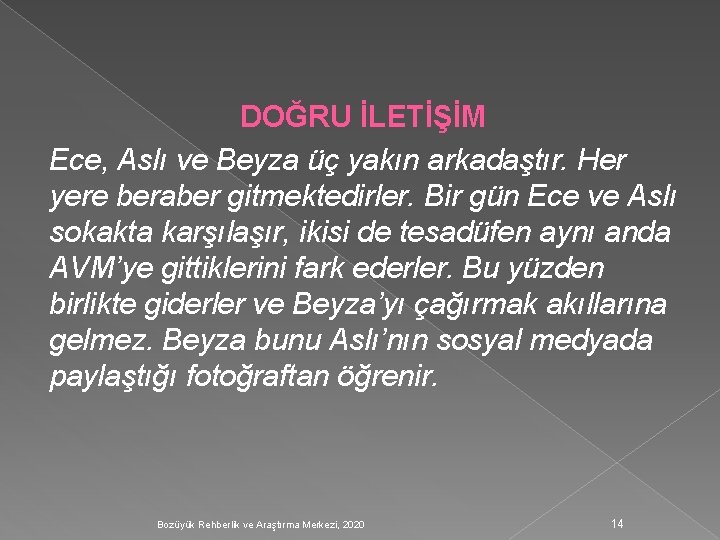 DOĞRU İLETİŞİM

Ece, Aslı ve Beyza üç yakın arkadaştır. Her yere beraber gitmektedirler. Bir gün Ece ve Aslı sokakta karşılaşır, ikisi de tesadüfen aynı anda AVM'ye gittiklerini fark ederler. Bu yüzden birlikte giderler ve Beyza'yı çağırmak akıllarına gelmez. Beyza bunu Aslı'nın sosyal medyada paylaştığı fotoğraftan öğrenir.

Bozüyük Rehberlik ve Araştırma Merkezi, 2020

14